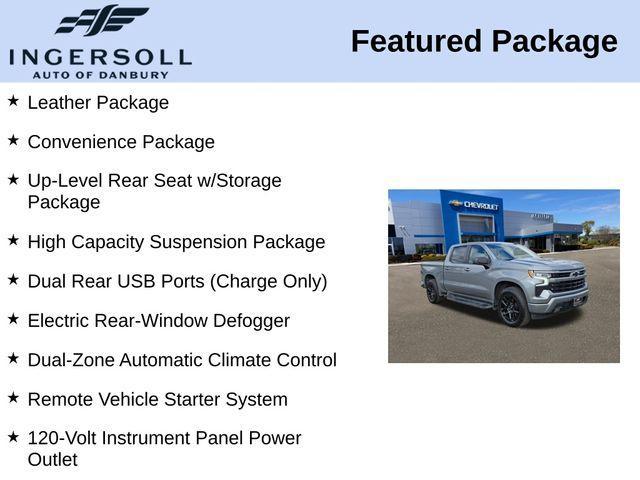 INGERSOLL
AUTO OF DANBURY

Featured Package

★ Leather Package

★ Convenience Package

★ Up-Level Rear Seat w/Storage Package

★ High Capacity Suspension Package

★ Dual Rear USB Ports (Charge Only)

★ Electric Rear-Window Defogger

★ Dual-Zone Automatic Climate Control

★ Remote Vehicle Starter System

★ 120-Volt Instrument Panel Power Outlet

CHEVROLET